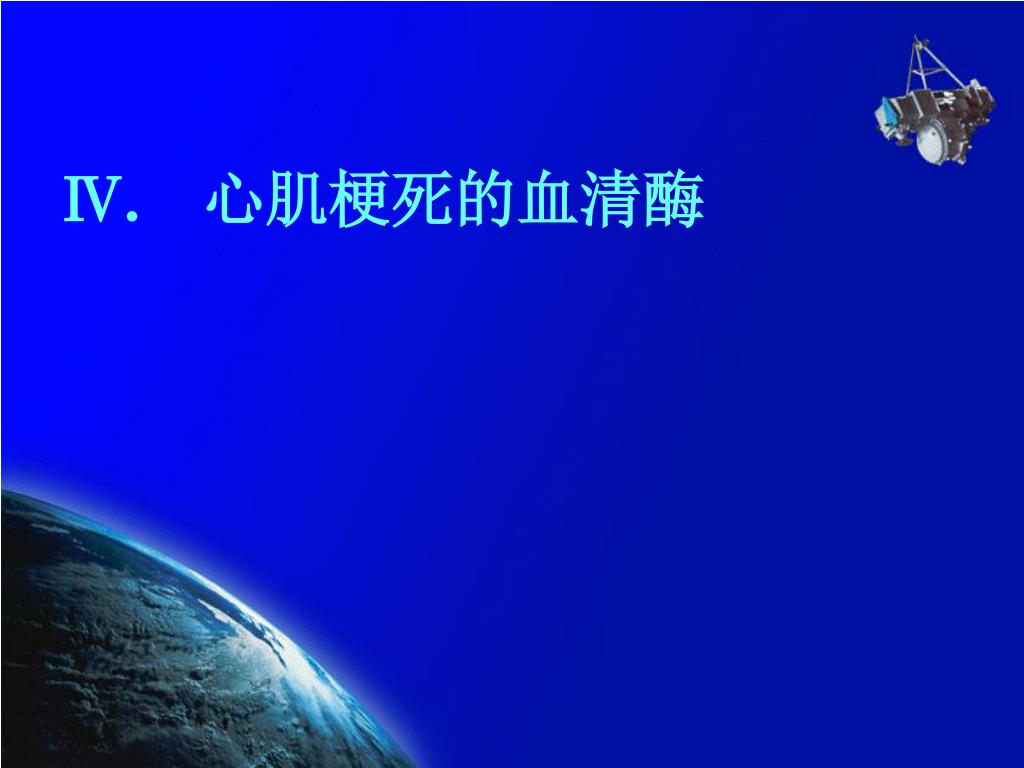 Ⅳ．　心肌梗死的血清酶